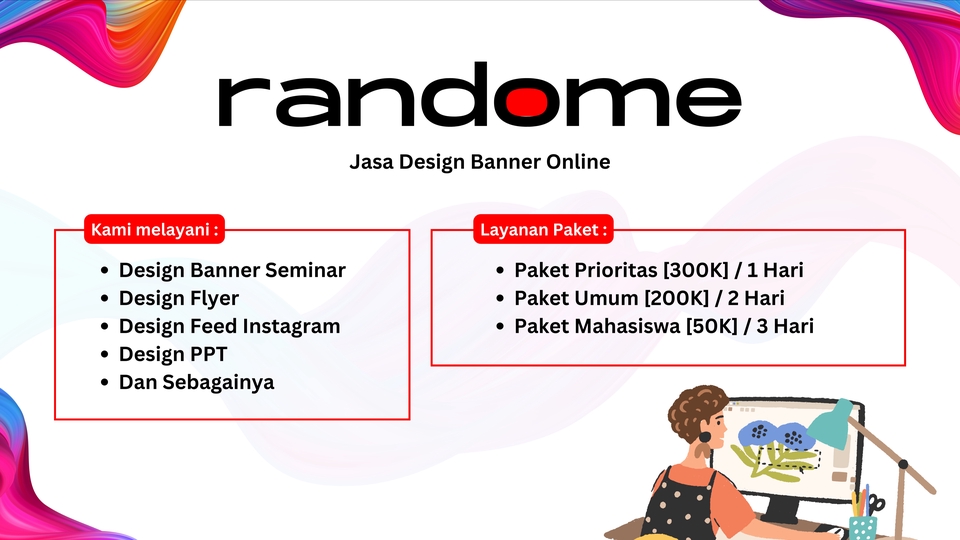 randome

Jasa Design Banner Online

Kami melayani :

- Design Banner Seminar
- Design Flyer
- Design Feed Instagram
- Design PPT
- Dan Sebagainya

Layanan Paket :

- Paket Prioritas [300K] / 1 Hari
- Paket Umum [200K] / 2 Hari
- Paket Mahasiswa [50K] / 3 Hari